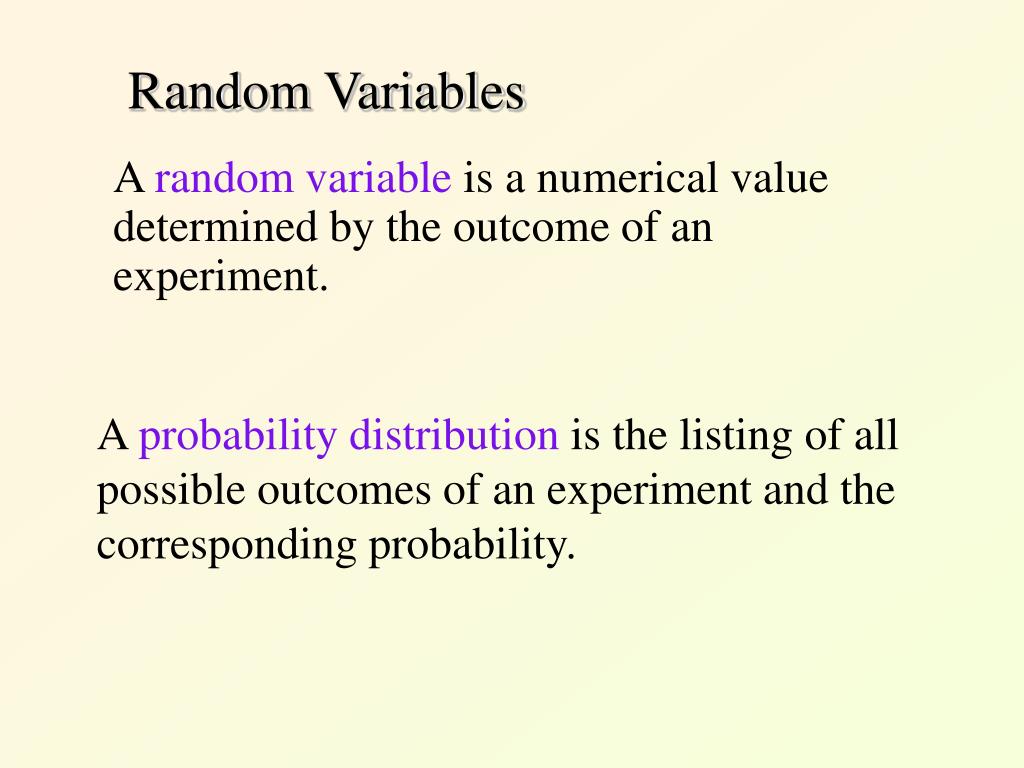 Random Variables

A random variable is a numerical value determined by the outcome of an experiment.

A probability distribution is the listing of all possible outcomes of an experiment and the corresponding probability.